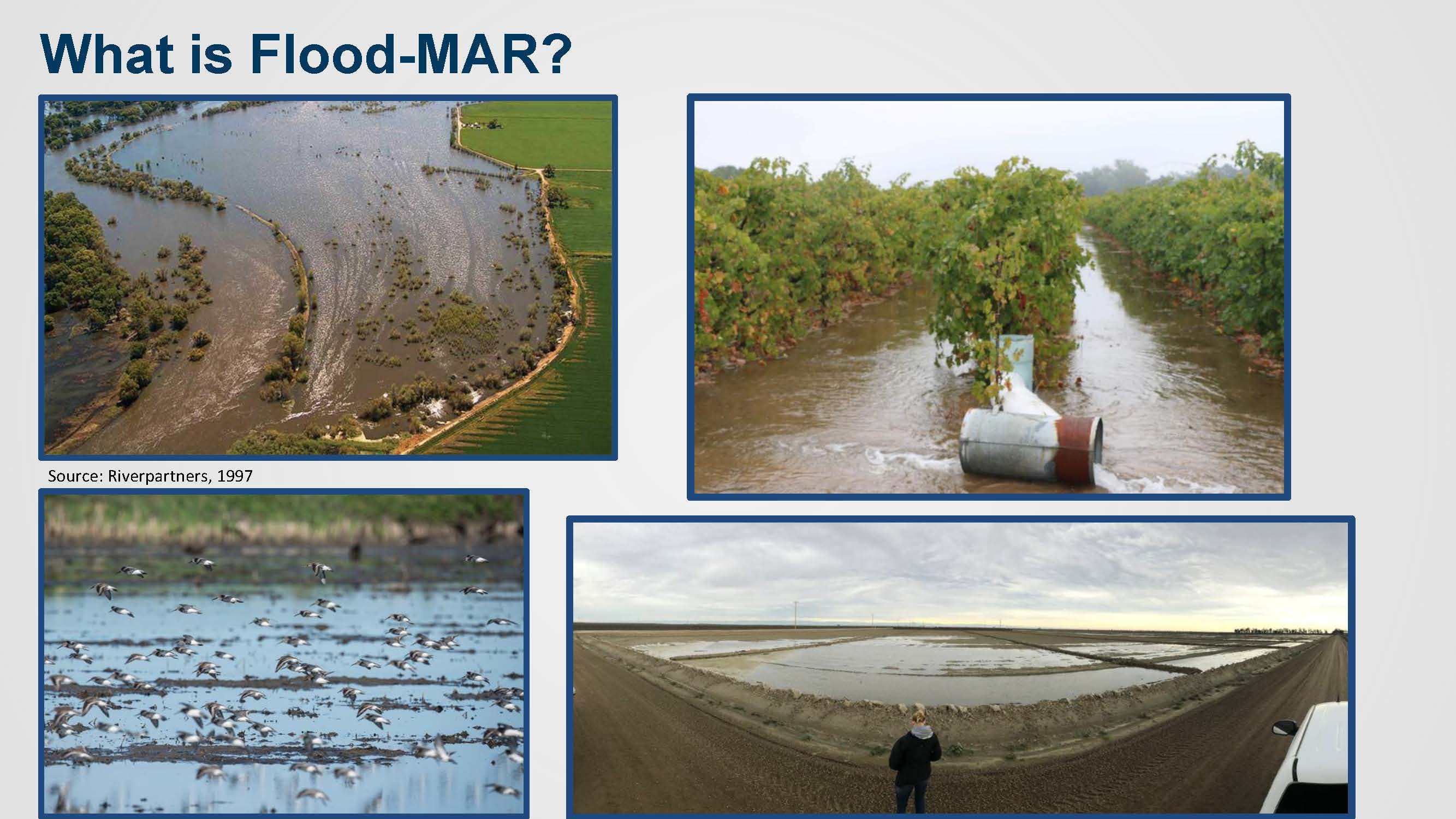 What is Flood-MAR?

Source: Riverpartners, 1997